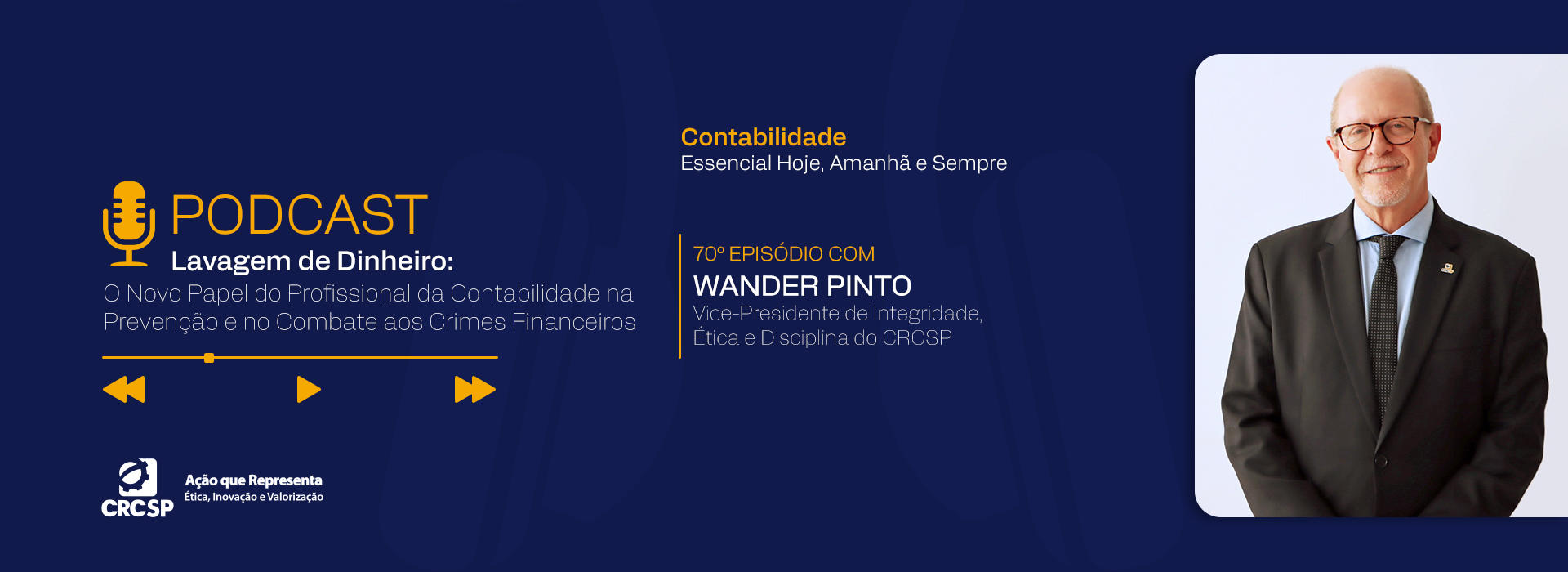 PODCAST
Lavagem de Dinheiro:
O Novo Papel do Profissional da Contabilidade na Prevenção e no Combate aos Crimes Financeiros

CRCSP
Ação que Representa
Ética, Inovação e Valorização

Contabilidade
Essencial Hoje, Amanhã e Sempre

70º EPISÓDIO COM
WANDER PINTO
Vice-Presidente de Integridade, Ética e Disciplina do CRCSP